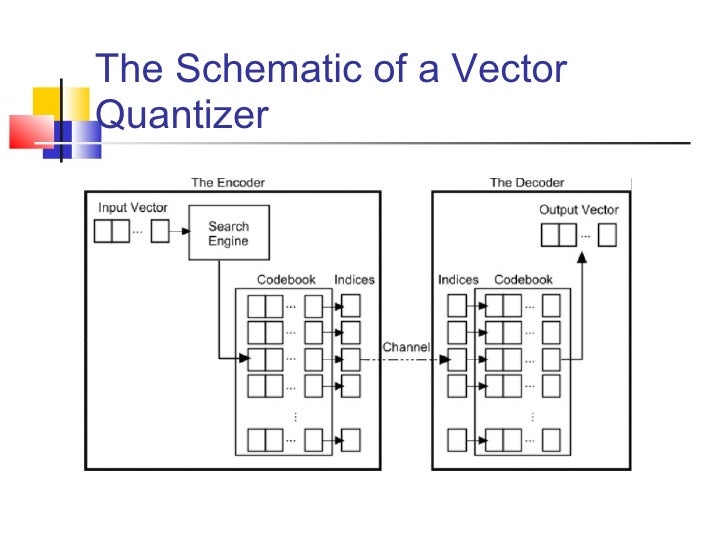 The Schematic of a Vector Quantizer

The Encoder

Input Vector

...

Search Engine

Codebook

Indices

...

...

...

...

⋮

...

Channel

The Decoder

Output Vector

...

Indices

Codebook

...

...

...

...

⋮

...